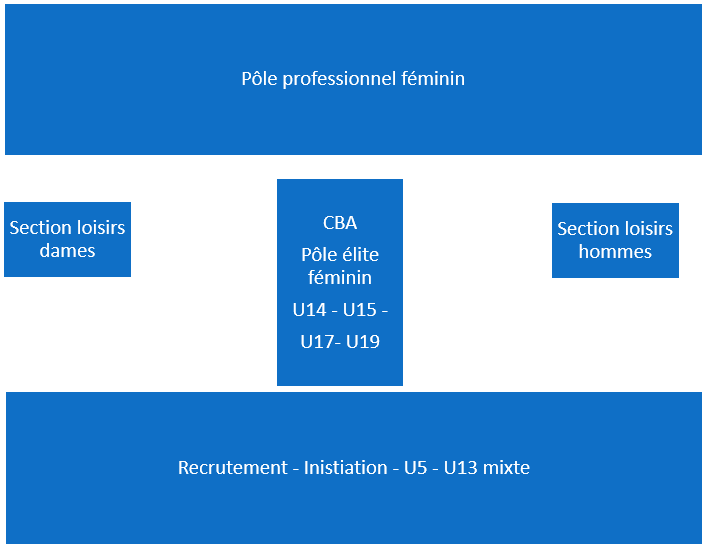 Pôle professionnel féminin

Section loisirs dames

CBA

Pôle élite féminin

U14 - U15 -

U17- U19

Section loisirs hommes

Recrutement - Inistiation - U5 - U13 mixte